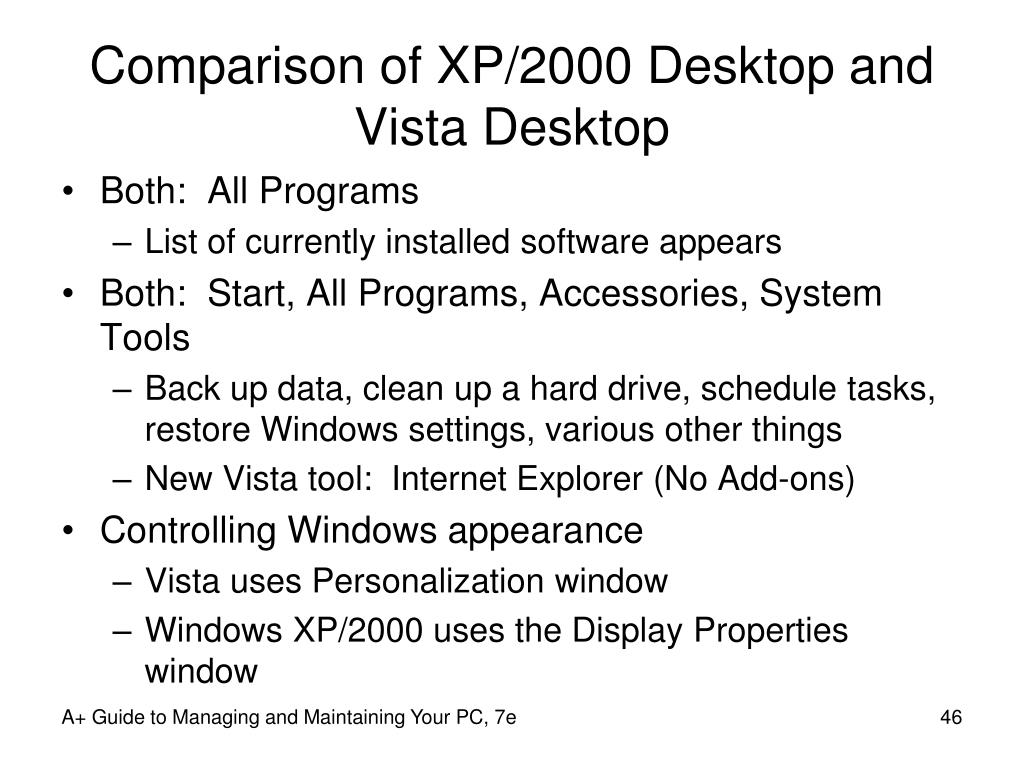 Comparison of XP/2000 Desktop and Vista Desktop

• Both: All Programs
  – List of currently installed software appears
• Both: Start, All Programs, Accessories, System Tools
  – Back up data, clean up a hard drive, schedule tasks, restore Windows settings, various other things
  – New Vista tool: Internet Explorer (No Add-ons)
• Controlling Windows appearance
  – Vista uses Personalization window
  – Windows XP/2000 uses the Display Properties window

A+ Guide to Managing and Maintaining Your PC, 7e

46